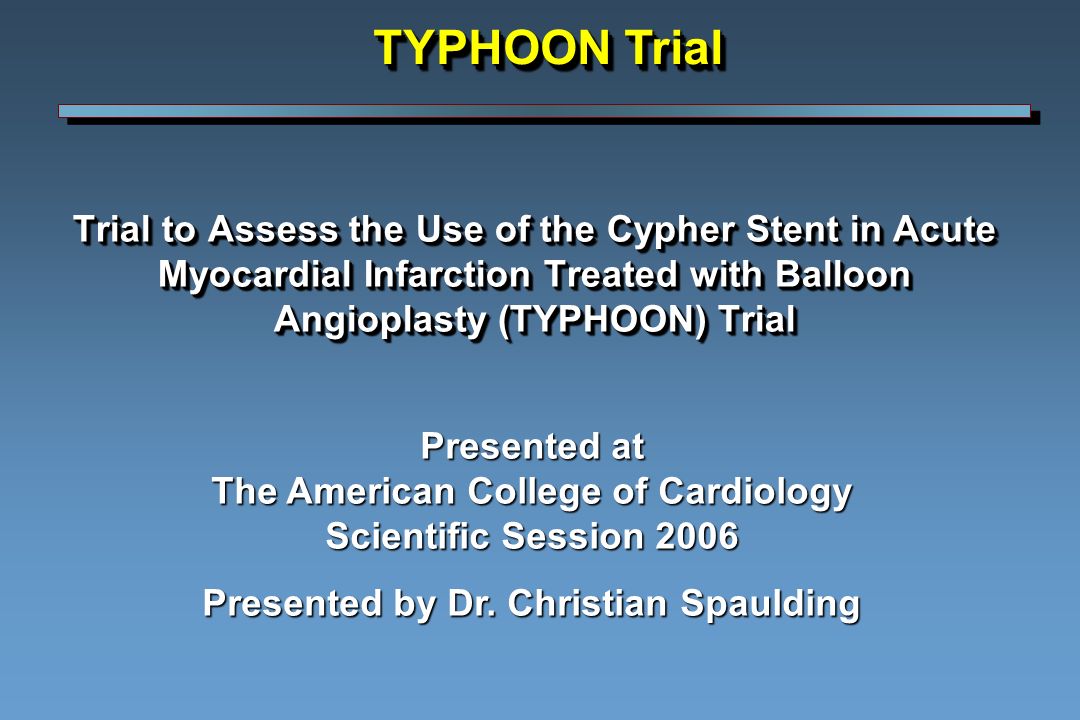 TYPHOON Trial

Trial to Assess the Use of the Cypher Stent in Acute Myocardial Infarction Treated with Balloon Angioplasty (TYPHOON) Trial

Presented at
The American College of Cardiology
Scientific Session 2006

Presented by Dr. Christian Spaulding